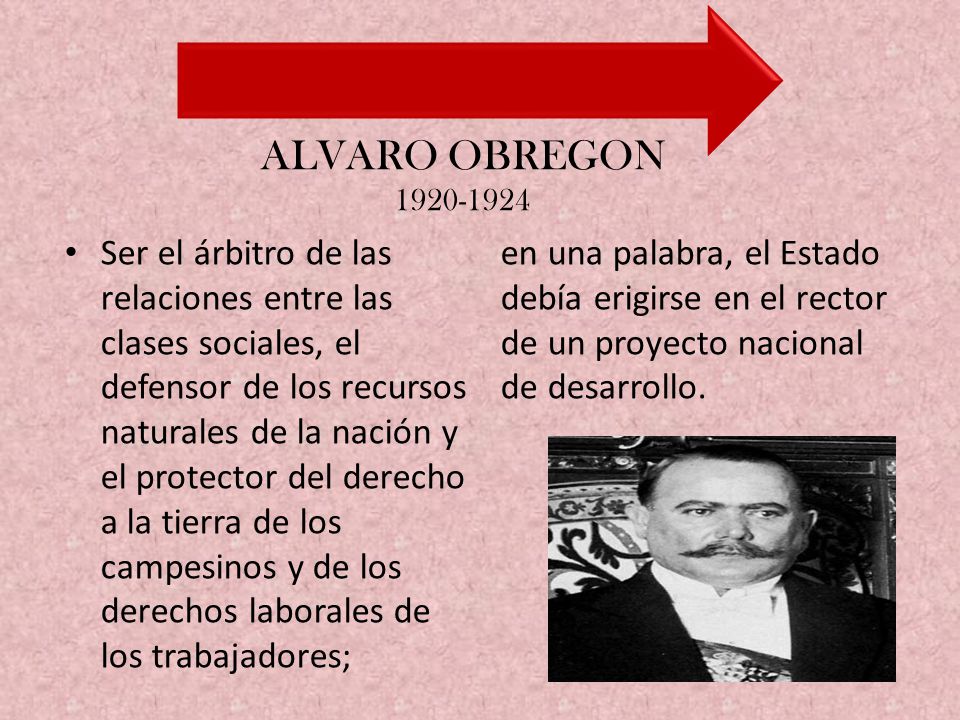 ALVARO OBREGON
1920-1924

• Ser el árbitro de las relaciones entre las clases sociales, el defensor de los recursos naturales de la nación y el protector del derecho a la tierra de los campesinos y de los derechos laborales de los trabajadores;

en una palabra, el Estado debía erigirse en el rector de un proyecto nacional de desarrollo.